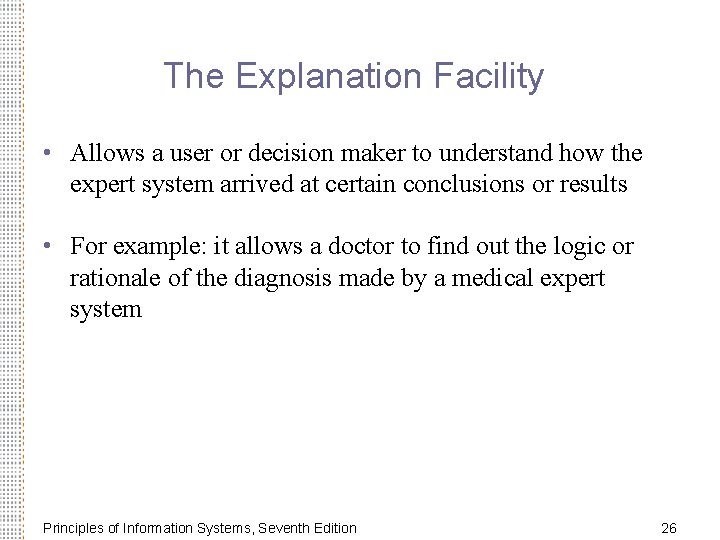 The Explanation Facility

• Allows a user or decision maker to understand how the expert system arrived at certain conclusions or results

• For example: it allows a doctor to find out the logic or rationale of the diagnosis made by a medical expert system

Principles of Information Systems, Seventh Edition

26